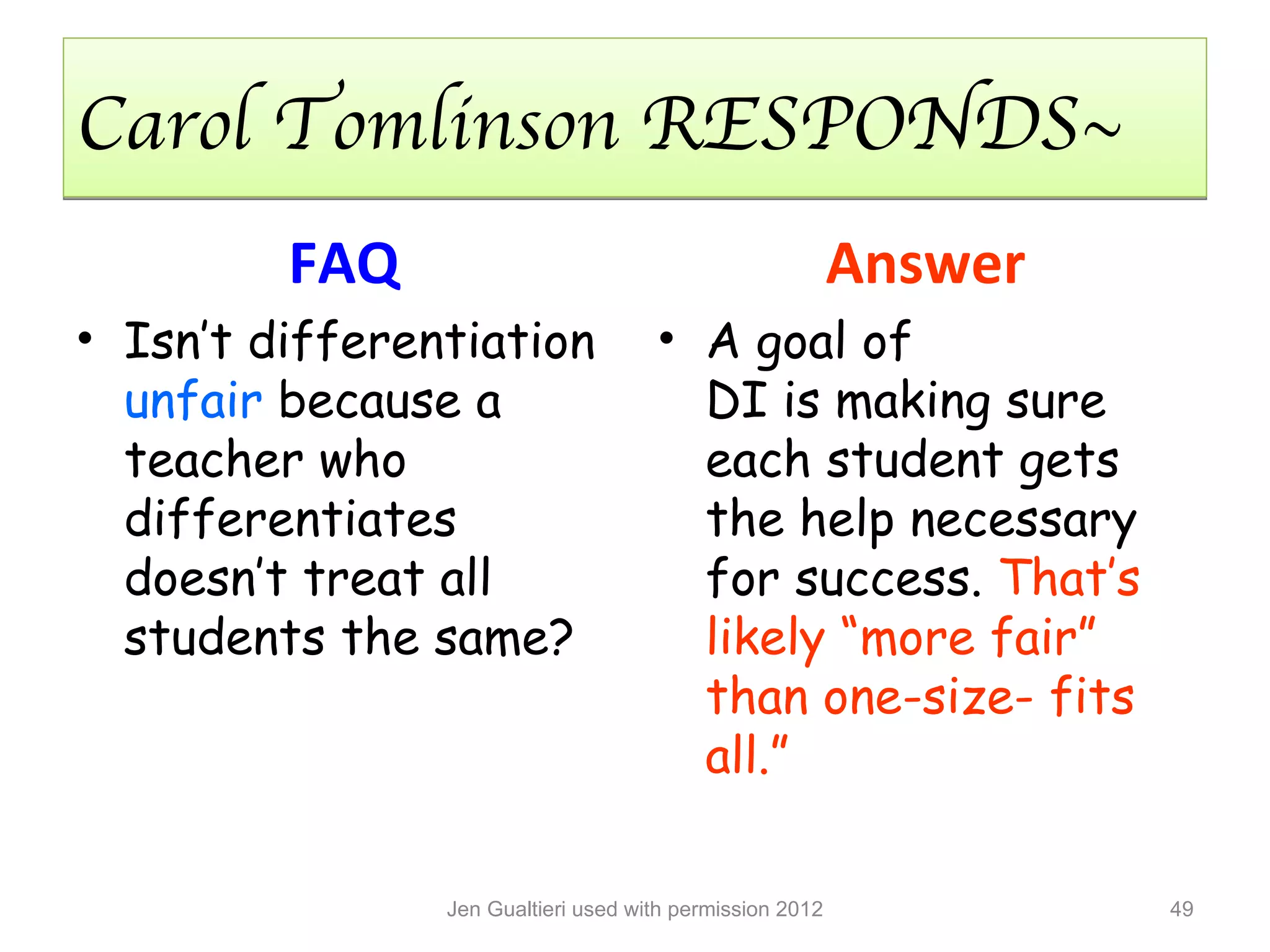 Carol Tomlinson RESPONDS~

FAQ

• Isn't differentiation unfair because a teacher who differentiates doesn't treat all students the same?

Answer

• A goal of DI is making sure each student gets the help necessary for success. That's likely "more fair" than one-size- fits all."

Jen Gualtieri used with permission 2012

49